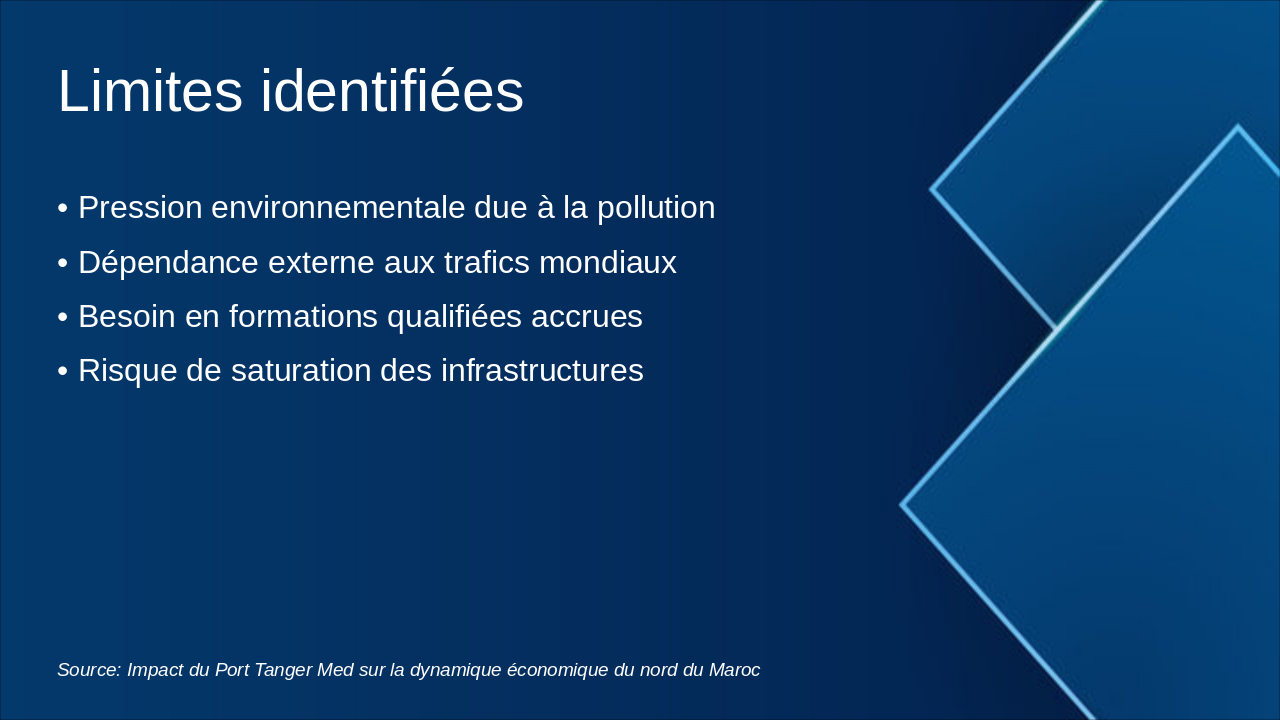 Limites identifiées

• Pression environnementale due à la pollution
• Dépendance externe aux trafics mondiaux
• Besoin en formations qualifiées accrues
• Risque de saturation des infrastructures

Source: Impact du Port Tanger Med sur la dynamique économique du nord du Maroc